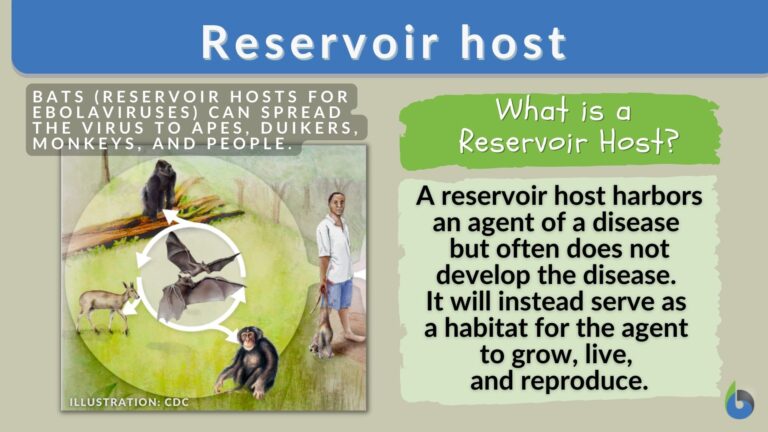 Reservoir host

BATS (RESERVOIR HOSTS FOR EBOLAVIRUSES) CAN SPREAD THE VIRUS TO APES, DUIKERS, MONKEYS, AND PEOPLE.

ILLUSTRATION: CDC

What is a Reservoir Host?

A reservoir host harbors an agent of a disease but often does not develop the disease. It will instead serve as a habitat for the agent to grow, live, and reproduce.